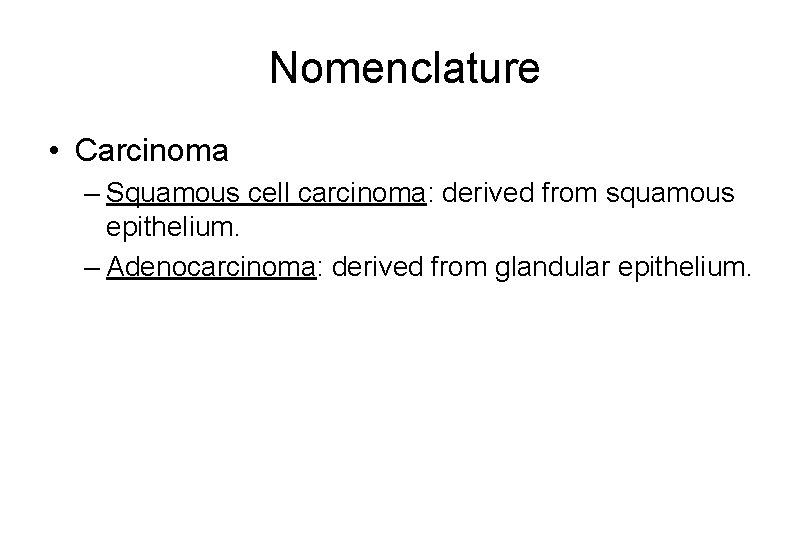 Nomenclature

• Carcinoma
– Squamous cell carcinoma: derived from squamous epithelium.
– Adenocarcinoma: derived from glandular epithelium.